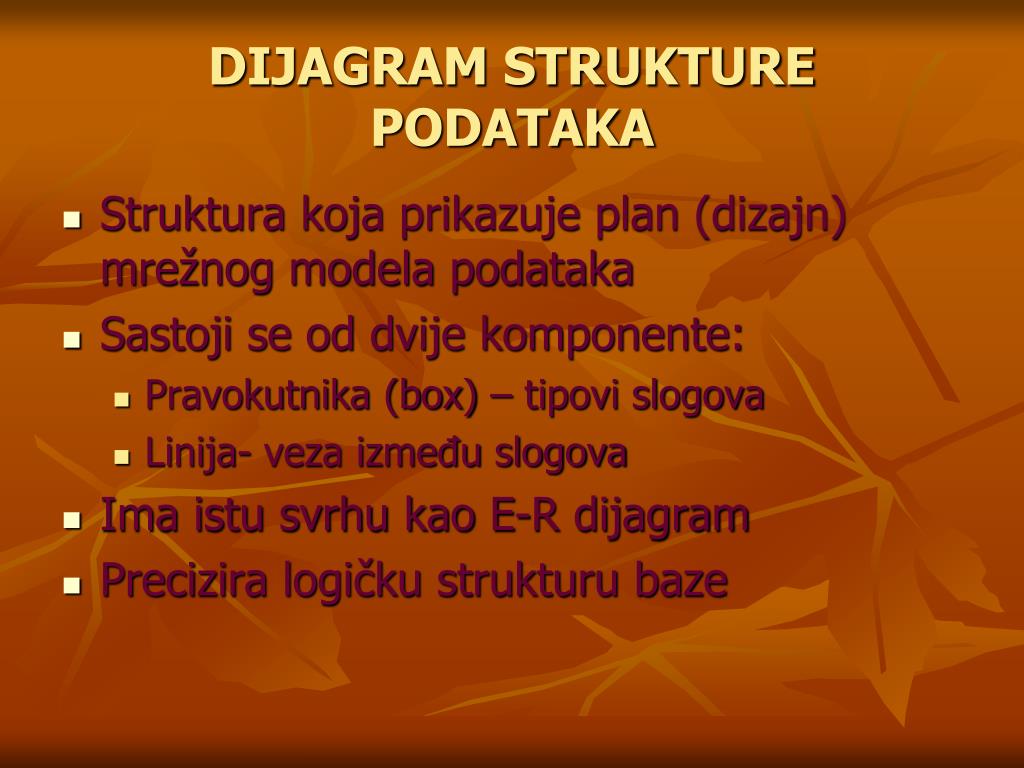 DIJAGRAM STRUKTURE PODATAKA

- Struktura koja prikazuje plan (dizajn) mrežnog modela podataka
- Sastoji se od dvije komponente:
  - Pravokutnika (box) – tipovi slogova
  - Linija- veza između slogova
- Ima istu svrhu kao E-R dijagram
- Precizira logičku strukturu baze